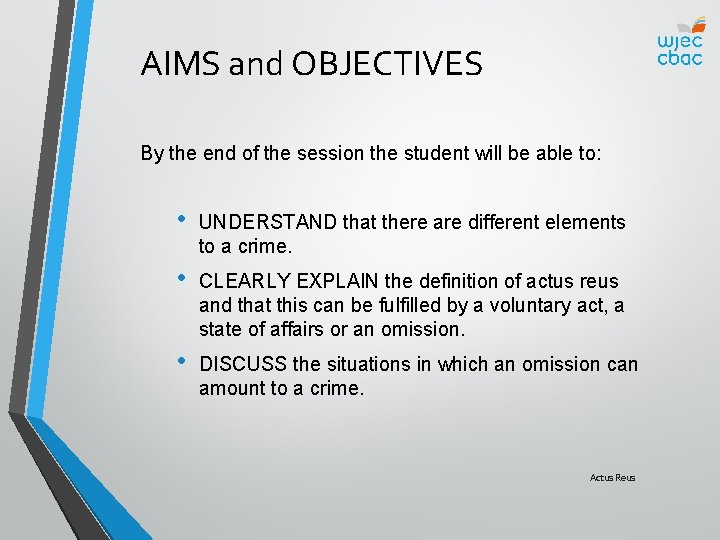 wjec
cbac

AIMS and OBJECTIVES

By the end of the session the student will be able to:

• UNDERSTAND that there are different elements to a crime.

• CLEARLY EXPLAIN the definition of actus reus and that this can be fulfilled by a voluntary act, a state of affairs or an omission.

• DISCUSS the situations in which an omission can amount to a crime.

Actus Reus